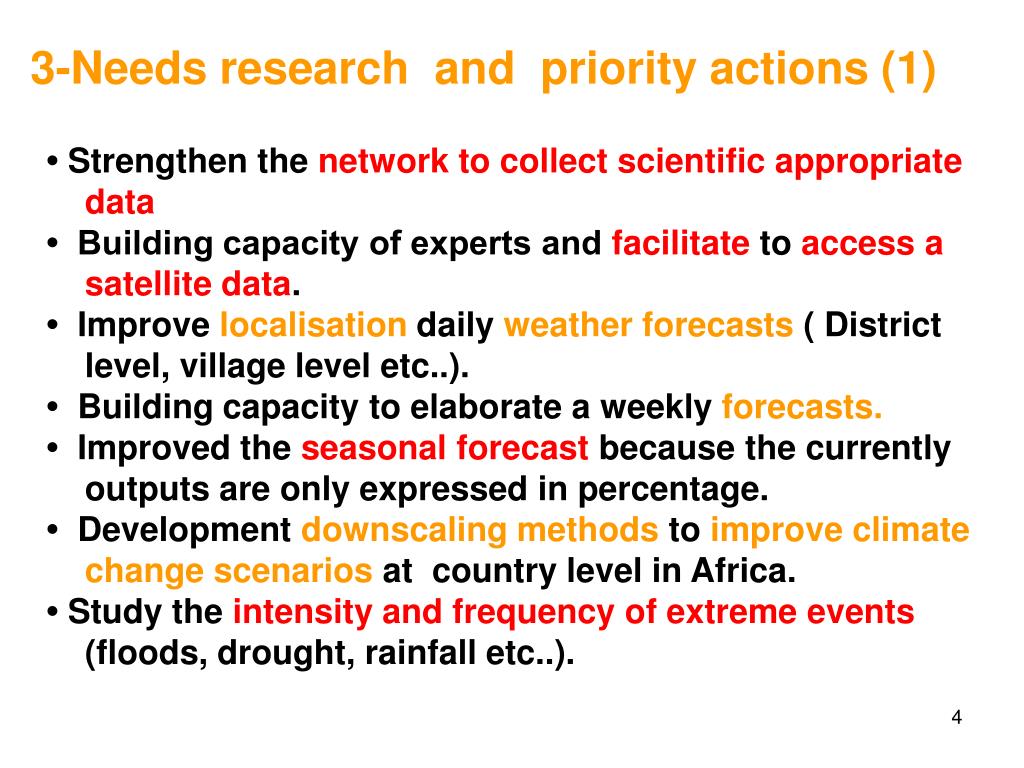 3-Needs research and priority actions (1)

• Strengthen the network to collect scientific appropriate data
• Building capacity of experts and facilitate to access a satellite data.
• Improve localisation daily weather forecasts ( District level, village level etc..).
• Building capacity to elaborate a weekly forecasts.
• Improved the seasonal forecast because the currently outputs are only expressed in percentage.
• Development downscaling methods to improve climate change scenarios at country level in Africa.
• Study the intensity and frequency of extreme events (floods, drought, rainfall etc..).

4